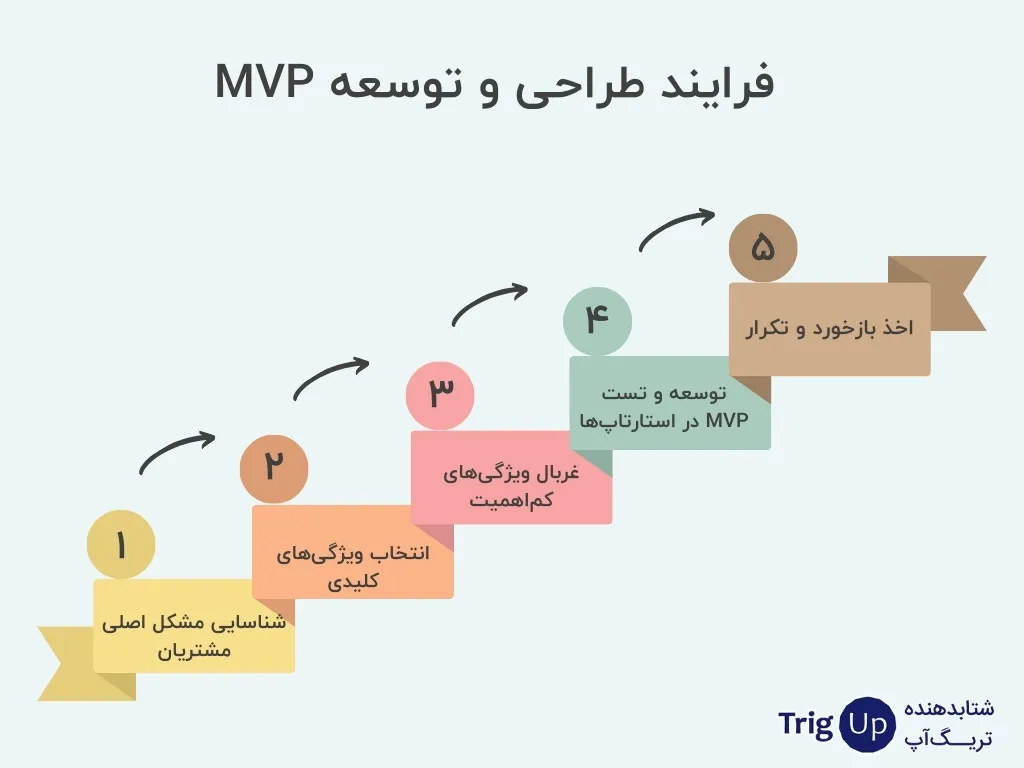 فرایند طراحی و توسعه MVP

۱
شناسایی مشکل اصلی مشتریان

۲
انتخاب ویژگی‌های کلیدی

۳
غربال ویژگی‌های کم‌اهمیت

۴
توسعه و تست MVP در استارتاپ‌ها

۵
اخذ بازخورد و تکرار

Trig Up
شتابدهنده
تریـــگ‌آپ